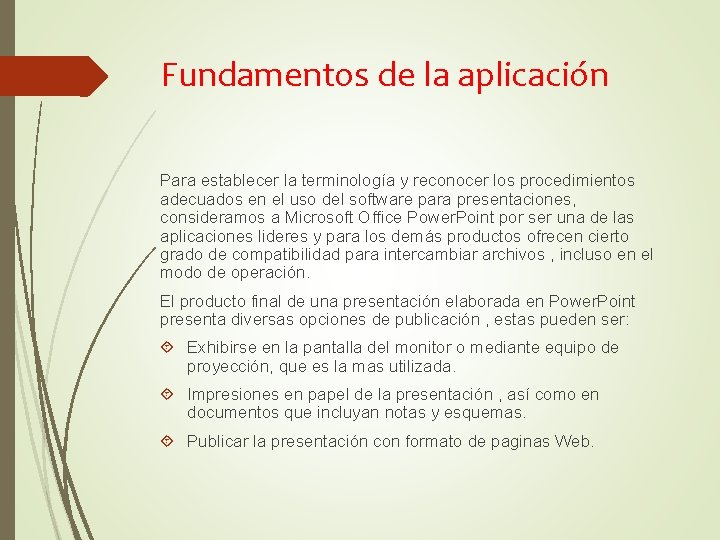 Fundamentos de la aplicación

Para establecer la terminología y reconocer los procedimientos adecuados en el uso del software para presentaciones, consideramos a Microsoft Office PowerPoint por ser una de las aplicaciones lideres y para los demás productos ofrecen cierto grado de compatibilidad para intercambiar archivos , incluso en el modo de operación.

El producto final de una presentación elaborada en PowerPoint presenta diversas opciones de publicación , estas pueden ser:

Exhibirse en la pantalla del monitor o mediante equipo de proyección, que es la mas utilizada.

Impresiones en papel de la presentación , así como en documentos que incluyan notas y esquemas.

Publicar la presentación con formato de paginas Web.